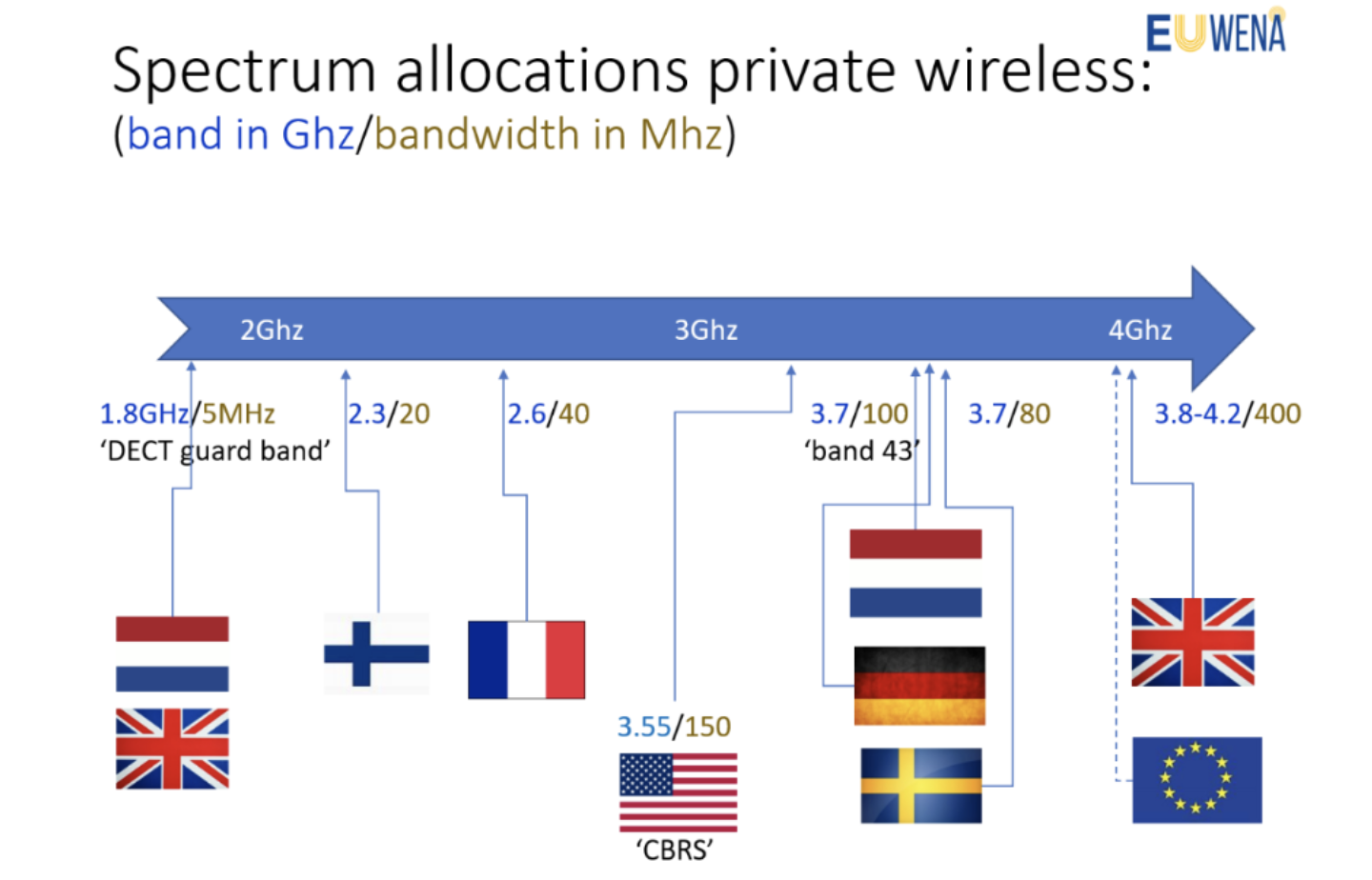 EUWENA

Spectrum allocations private wireless:
(band in Ghz/bandwidth in Mhz)

2Ghz
3Ghz
4Ghz

1.8GHz/5MHz
'DECT guard band'

2.3/20

2.6/40

3.7/100
'band 43'

3.7/80

3.8-4.2/400

3.55/150
'CBRS'